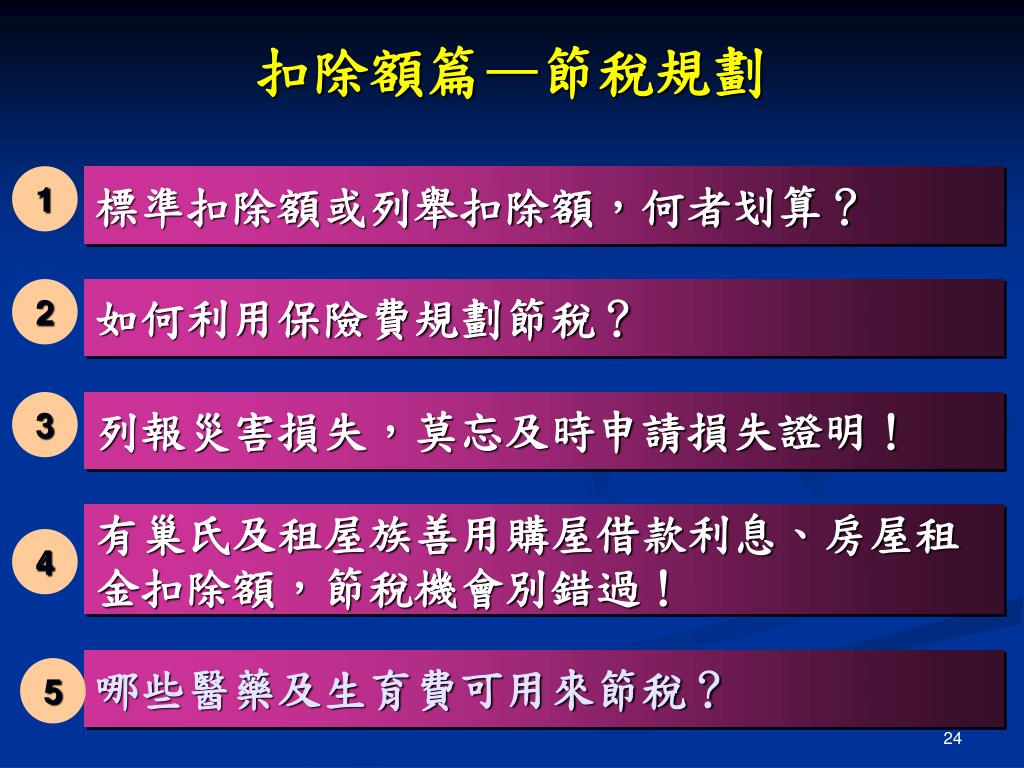 扣除額篇—節稅規劃

1 標準扣除額或列舉扣除額，何者划算？

2 如何利用保險費規劃節稅？

3 列報災害損失，莫忘及時申請損失證明！

4 有巢氏及租屋族善用購屋借款利息、房屋租金扣除額，節稅機會別錯過！

5 哪些醫藥及生育費可用來節稅？

24